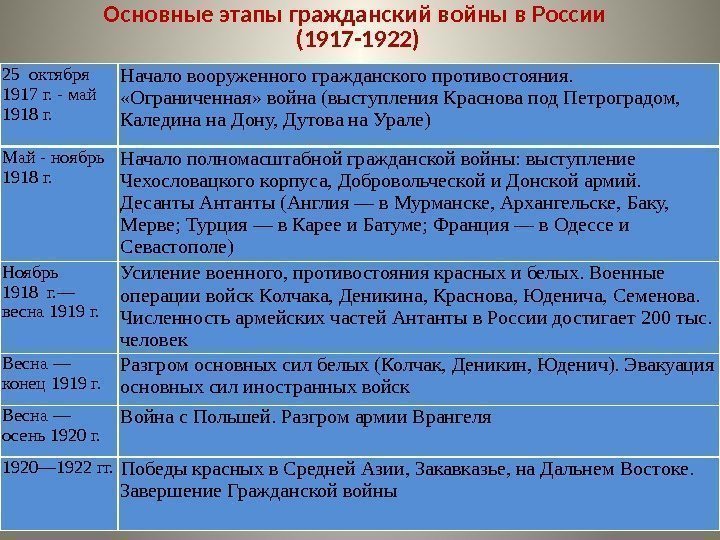 Основные этапы гражданский войны в России (1917-1922)

| | |
|---|---|
| 25 октября 1917 г. - май 1918 г. | Начало вооруженного гражданского противостояния. «Ограниченная» война (выступления Краснова под Петроградом, Каледина на Дону, Дутова на Урале) |
| Май - ноябрь 1918 г. | Начало полномасштабной гражданской войны: выступление Чехословацкого корпуса, Добровольческой и Донской армий. Десанты Антанты (Англия — в Мурманске, Архангельске, Баку, Мерве; Турция — в Карее и Батуме; Франция — в Одессе и Севастополе) |
| Ноябрь 1918 г.— весна 1919 г. | Усиление военного, противостояния красных и белых. Военные операции войск Колчака, Деникина, Краснова, Юденича, Семенова. Численность армейских частей Антанты в России достигает 200 тыс. человек |
| Весна — конец 1919 г. | Разгром основных сил белых (Колчак, Деникин, Юденич). Эвакуация основных сил иностранных войск |
| Весна — осень 1920 г. | Война с Польшей. Разгром армии Врангеля |
| 1920—1922 гг. | Победы красных в Средней Азии, Закавказье, на Дальнем Востоке. Завершение Гражданской войны |